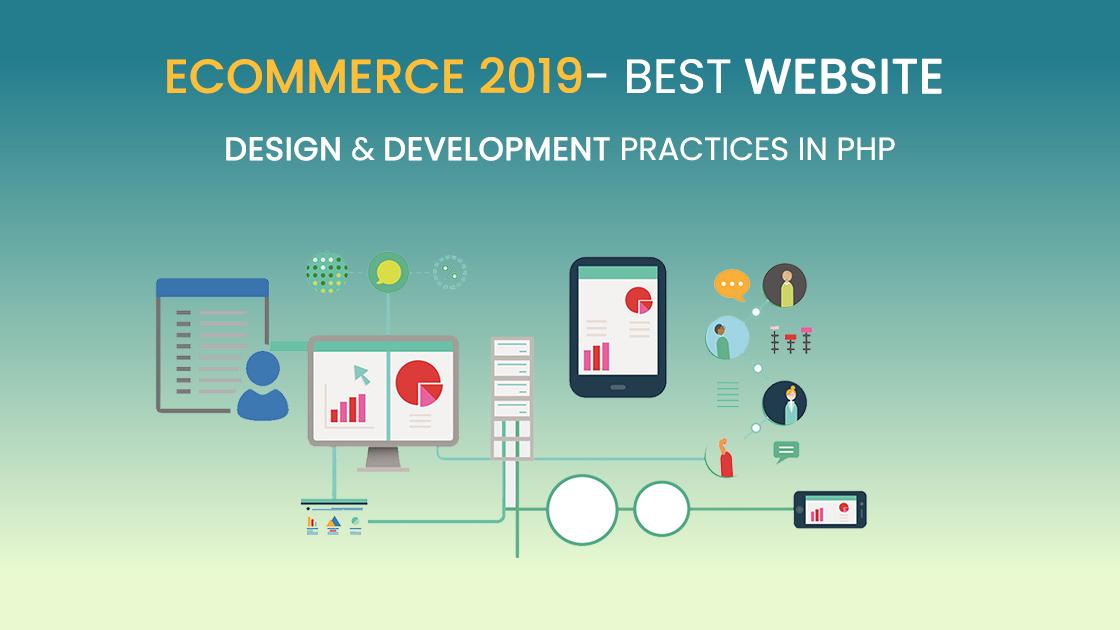 ECOMMERCE 2019- BEST WEBSITE

DESIGN & DEVELOPMENT PRACTICES IN PHP